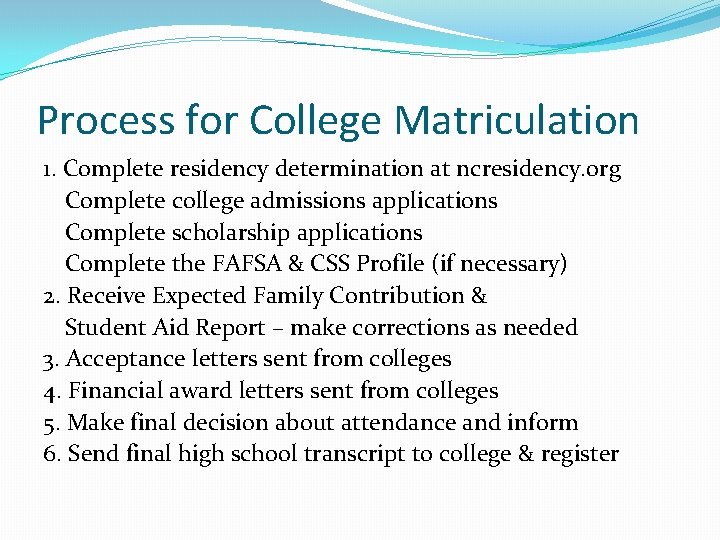 Process for College Matriculation

1. Complete residency determination at ncresidency.org
Complete college admissions applications
Complete scholarship applications
Complete the FAFSA & CSS Profile (if necessary)
2. Receive Expected Family Contribution & Student Aid Report – make corrections as needed
3. Acceptance letters sent from colleges
4. Financial award letters sent from colleges
5. Make final decision about attendance and inform
6. Send final high school transcript to college & register